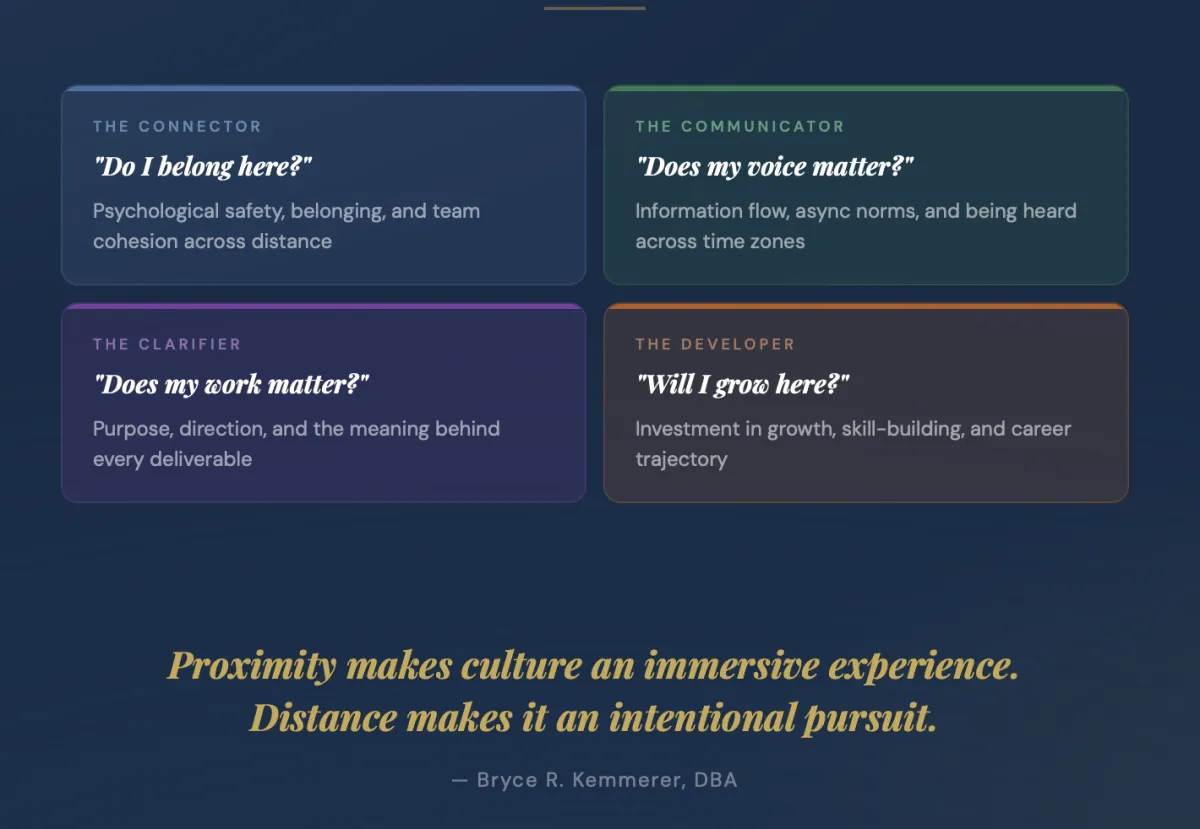 THE CONNECTOR

"Do I belong here?"

Psychological safety, belonging, and team cohesion across distance

THE COMMUNICATOR

"Does my voice matter?"

Information flow, async norms, and being heard across time zones

THE CLARIFIER

"Does my work matter?"

Purpose, direction, and the meaning behind every deliverable

THE DEVELOPER

"Will I grow here?"

Investment in growth, skill-building, and career trajectory

Proximity makes culture an immersive experience. Distance makes it an intentional pursuit.

— Bryce R. Kemmerer, DBA